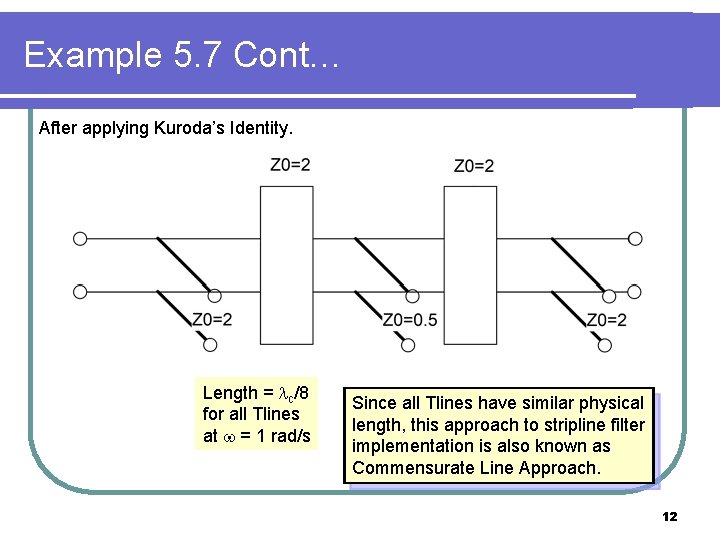 Example 5.7 Cont…

After applying Kuroda's Identity.

Z0=2

Z0=2

Z0=2

Z0=0.5

Z0=2

Length = $\lambda_c/8$ for all Tlines at $\omega$ = 1 rad/s

Since all Tlines have similar physical length, this approach to stripline filter implementation is also known as Commensurate Line Approach.

12